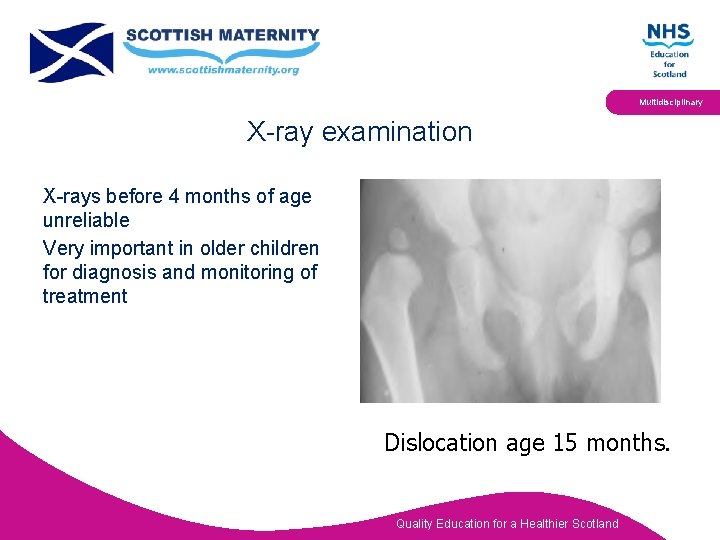 SCOTTISH MATERNITY
www.scottishmaternity.org

NHS
Education for Scotland

Multidisciplinary

X-ray examination

X-rays before 4 months of age unreliable

Very important in older children for diagnosis and monitoring of treatment

Dislocation age 15 months.

Quality Education for a Healthier Scotland